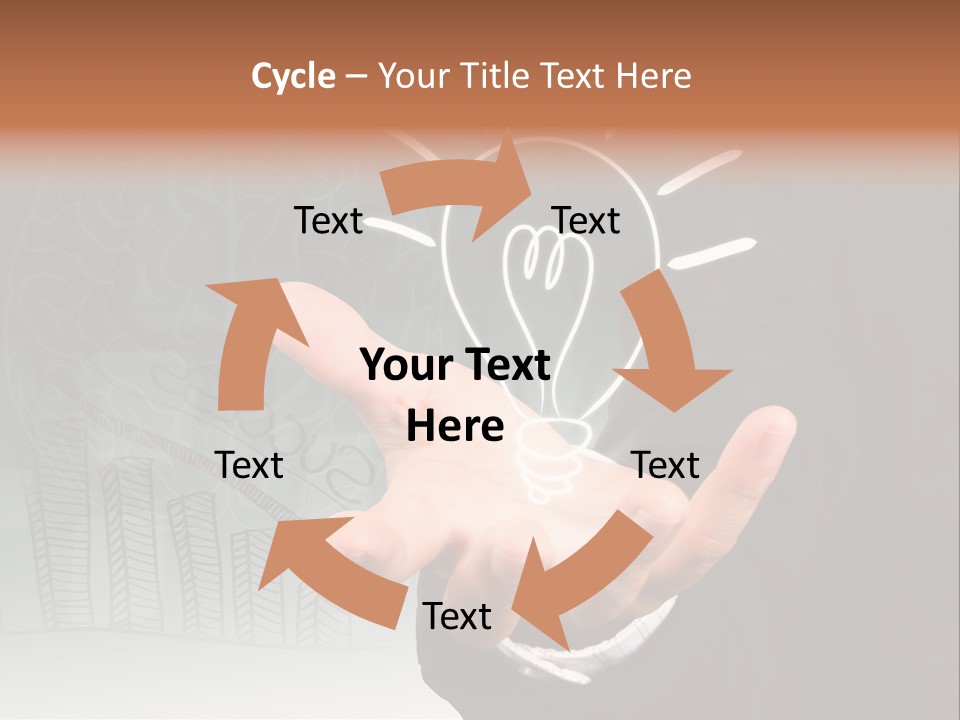 Cycle – Your Title Text Here

Text

Text

Your Text Here

Text

Text

Text